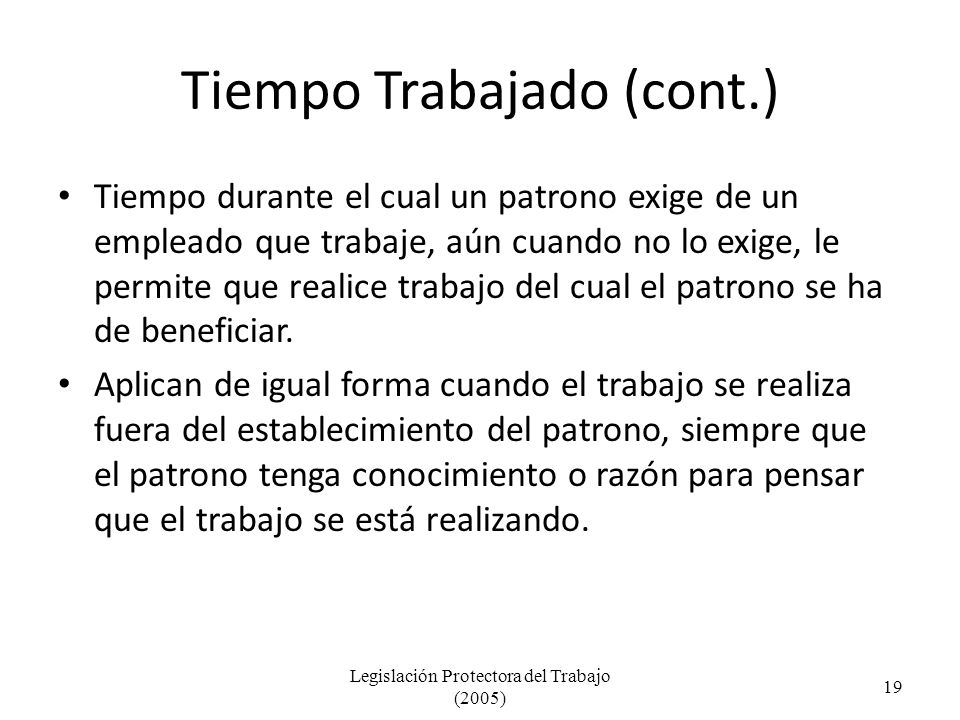 Tiempo Trabajado (cont.)

• Tiempo durante el cual un patrono exige de un empleado que trabaje, aún cuando no lo exige, le permite que realice trabajo del cual el patrono se ha de beneficiar.

• Aplican de igual forma cuando el trabajo se realiza fuera del establecimiento del patrono, siempre que el patrono tenga conocimiento o razón para pensar que el trabajo se está realizando.

Legislación Protectora del Trabajo (2005)

19